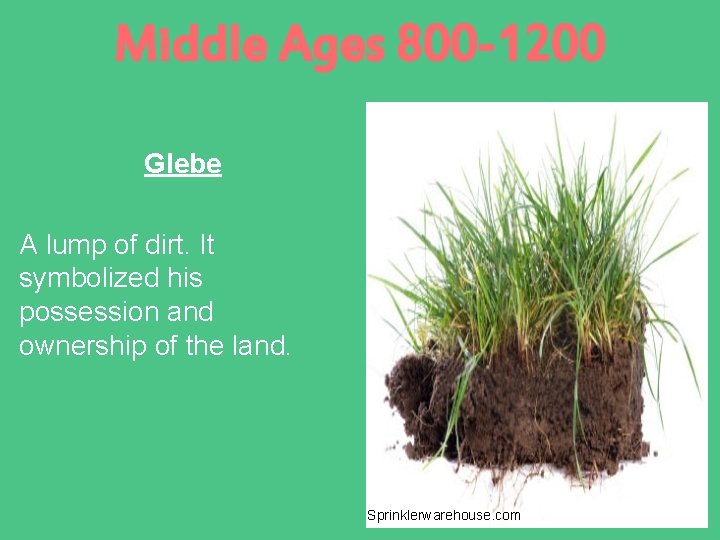 Middle Ages 800-1200

Glebe

A lump of dirt. It symbolized his possession and ownership of the land.

Sprinklerwarehouse.com